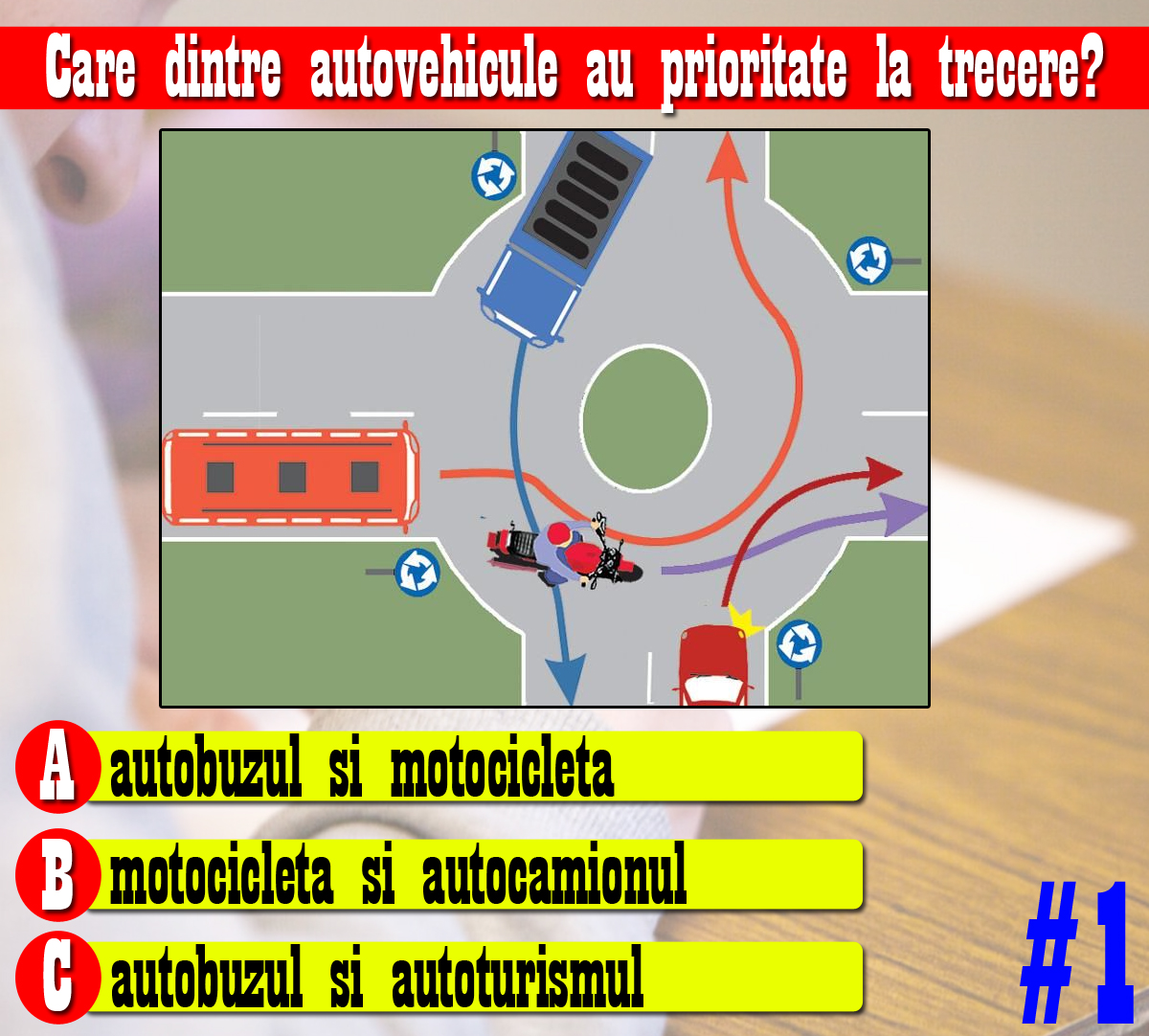 Care dintre autovehicule au prioritate la trecere?

A autobuzul si motocicleta

B motocicleta si autocamionul

C autobuzul si autoturismul

#1